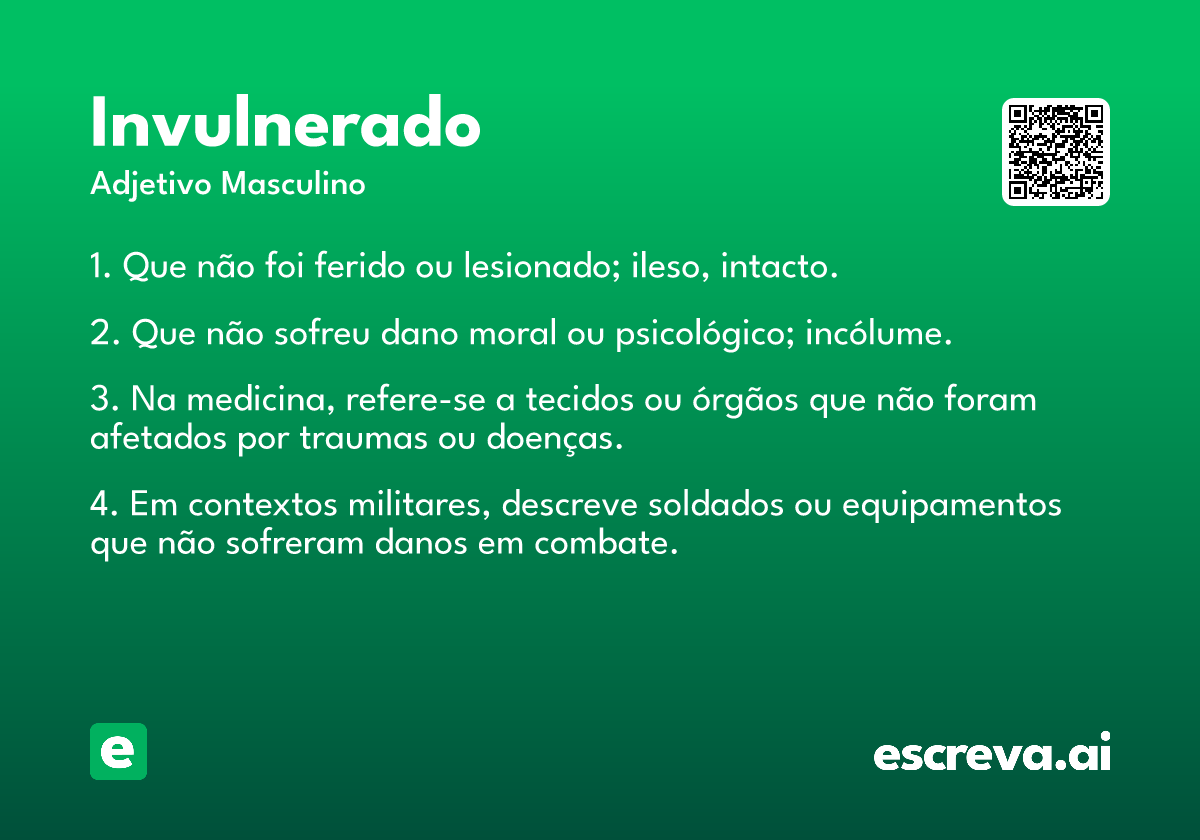 Invulnerado
Adjetivo Masculino

1. Que não foi ferido ou lesionado; ileso, intacto.

2. Que não sofreu dano moral ou psicológico; incólume.

3. Na medicina, refere-se a tecidos ou órgãos que não foram afetados por traumas ou doenças.

4. Em contextos militares, descreve soldados ou equipamentos que não sofreram danos em combate.

e

escreva.ai